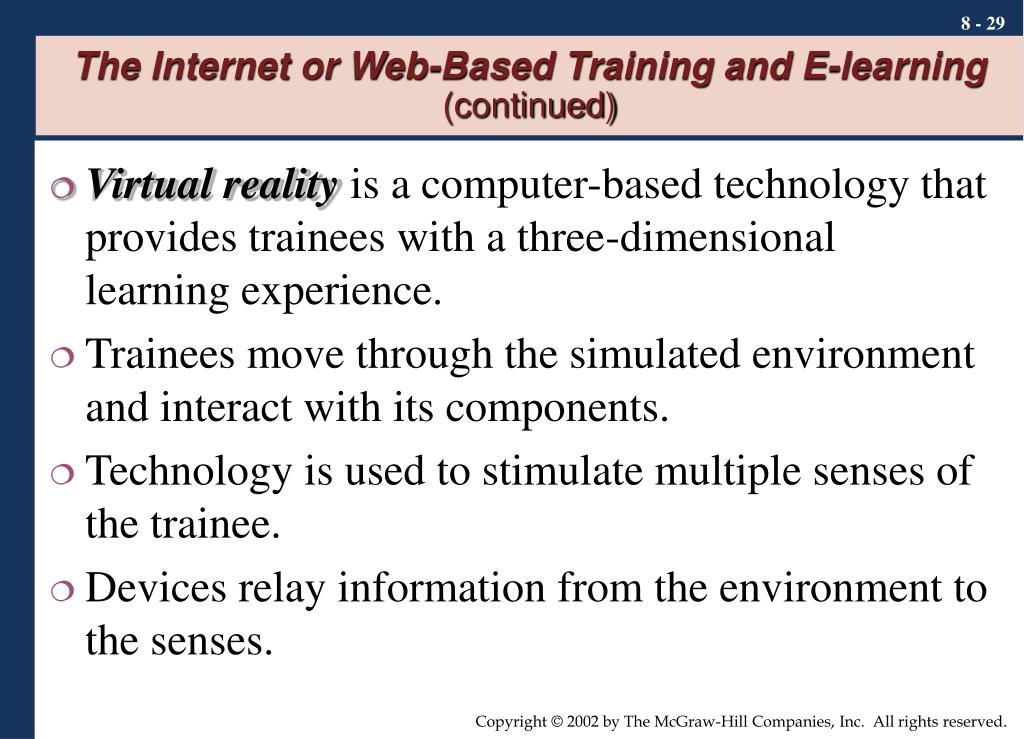 8 - 29

The Internet or Web-Based Training and E-learning (continued)

Virtual reality is a computer-based technology that provides trainees with a three-dimensional learning experience.

Trainees move through the simulated environment and interact with its components.

Technology is used to stimulate multiple senses of the trainee.

Devices relay information from the environment to the senses.

Copyright © 2002 by The McGraw-Hill Companies, Inc. All rights reserved.